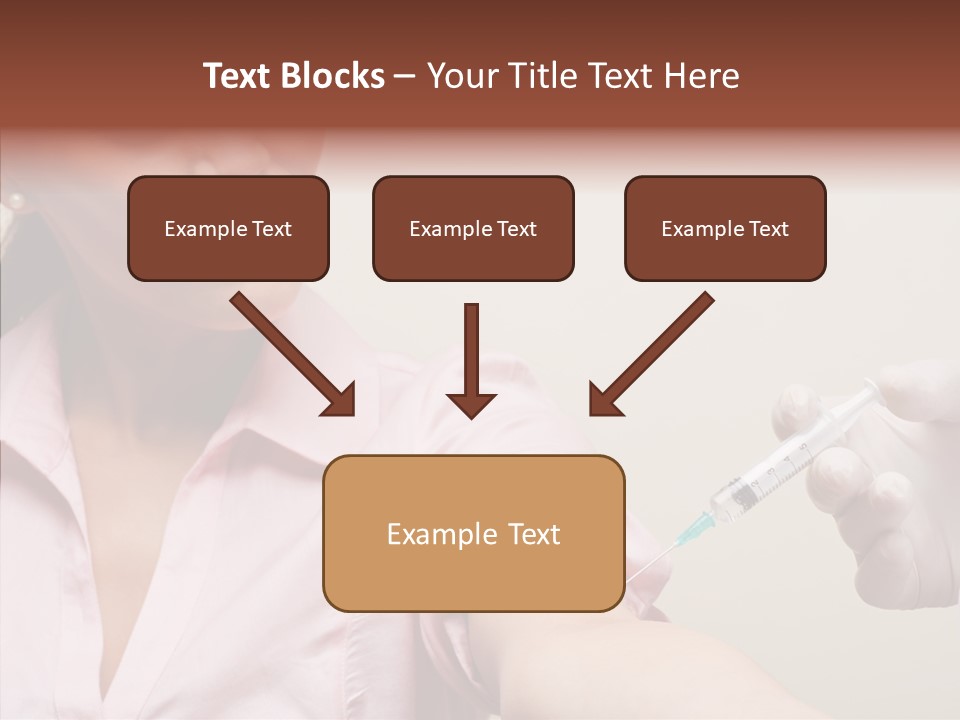 Text Blocks – Your Title Text Here

Example Text

Example Text

Example Text

Example Text